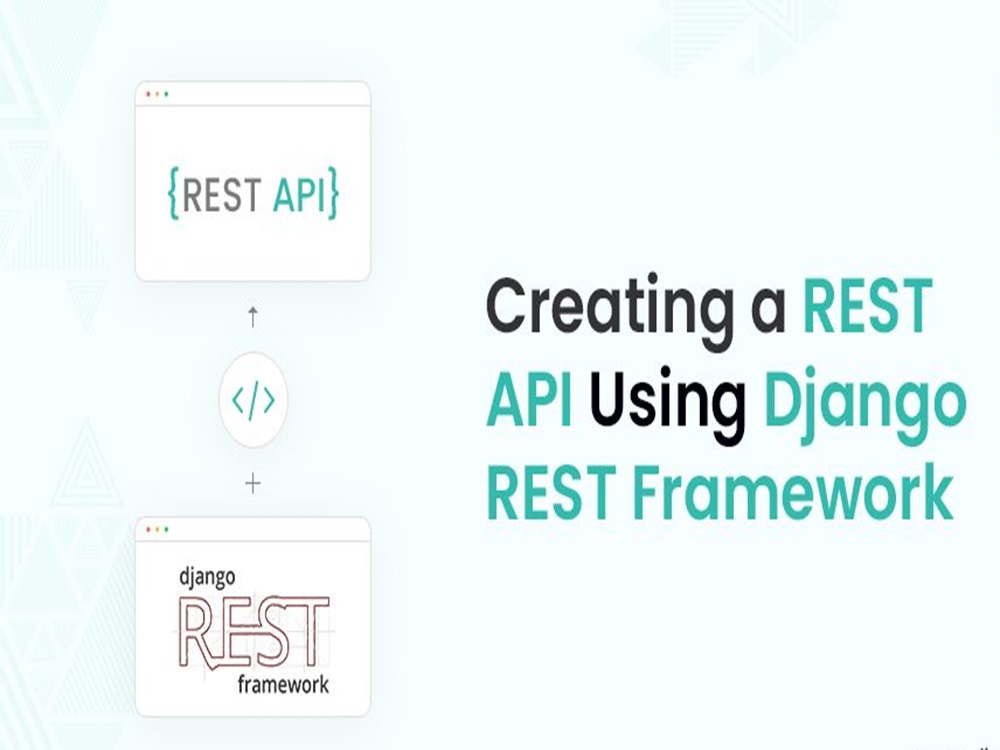 {REST API}

↑

</>

+

django
REST
framework

Creating a REST API Using Django REST Framework